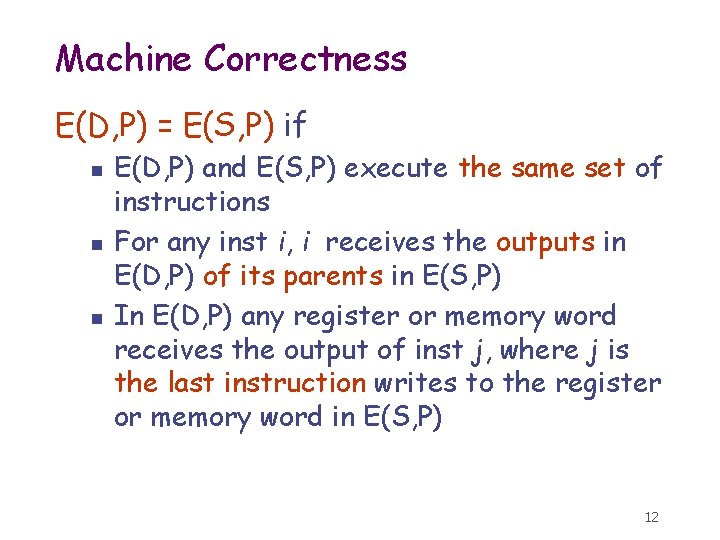 Machine Correctness

E(D,P) = E(S,P) if

- E(D,P) and E(S,P) execute the same set of instructions
- For any inst $i$, $i$ receives the outputs in E(D,P) of its parents in E(S,P)
- In E(D,P) any register or memory word receives the output of inst $j$, where $j$ is the last instruction writes to the register or memory word in E(S,P)

12